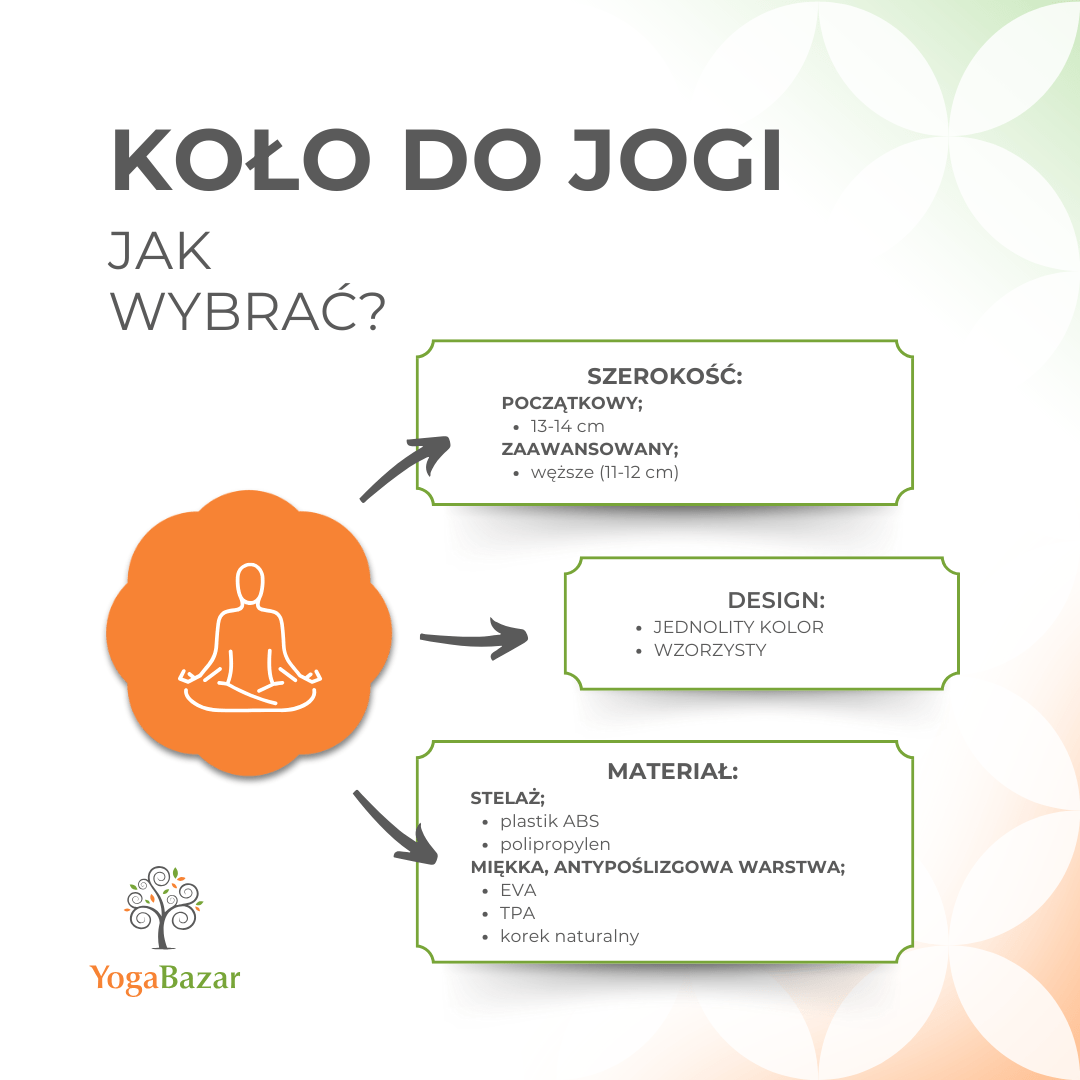 KOŁO DO JOGI

JAK WYBRAĆ?

SZEROKOŚĆ:
POCZĄTKOWY;
- 13-14 cm
ZAAWANSOWANY;
- węższe (11-12 cm)

DESIGN:
- JEDNOLITY KOLOR
- WZORZYSTY

MATERIAŁ:
STELAŻ;
- plastik ABS
- polipropylen
MIĘKKA, ANTYPOŚLIZGOWA WARSTWA;
- EVA
- TPA
- korek naturalny

YogaBazar